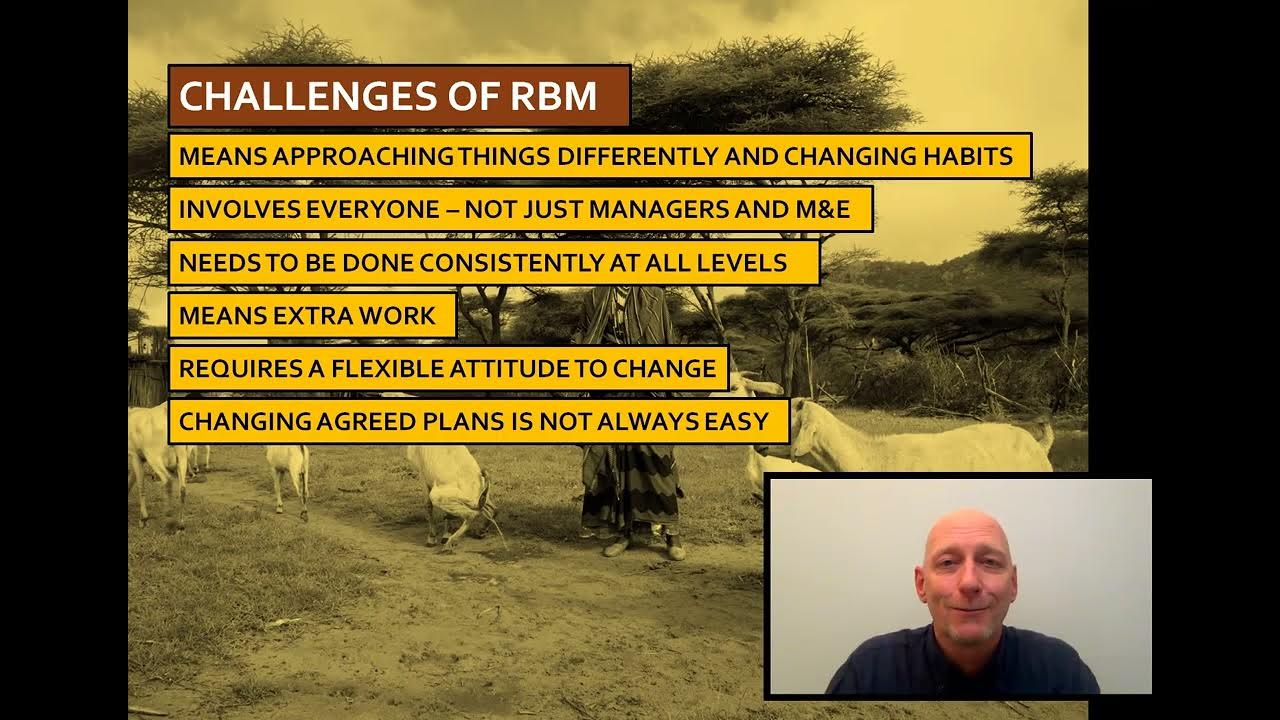 CHALLENGES OF RBM

MEANS APPROACHING THINGS DIFFERENTLY AND CHANGING HABITS

INVOLVES EVERYONE – NOT JUST MANAGERS AND M&E

NEEDS TO BE DONE CONSISTENTLY AT ALL LEVELS

MEANS EXTRA WORK

REQUIRES A FLEXIBLE ATTITUDE TO CHANGE

CHANGING AGREED PLANS IS NOT ALWAYS EASY